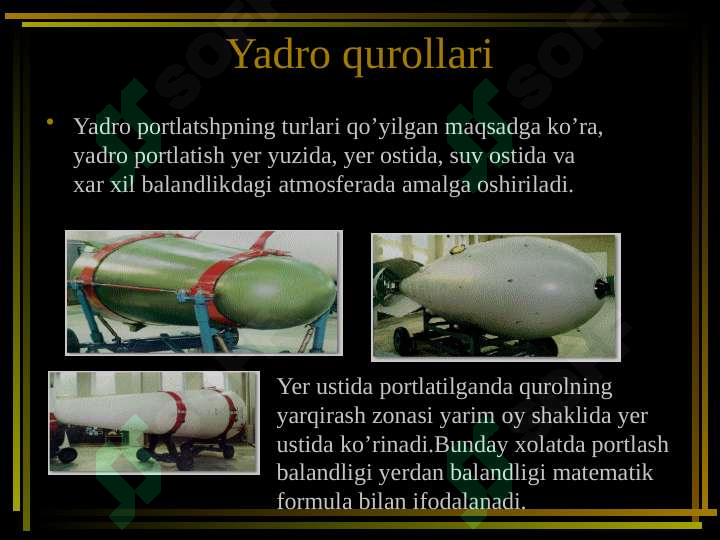 Yadro qurollari

• Yadro portlatshpning turlari qo’yilgan maqsadga ko’ra, yadro portlatish yer yuzida, yer ostida, suv ostida va xar xil balandlikdagi atmosferada amalga oshiriladi.

Yer ustida portlatilganda qurolning yarqirash zonasi yarim oy shaklida yer ustida ko’rinadi.Bunday xolatda portlash balandligi yerdan balandligi matematik formula bilan ifodalanadi.